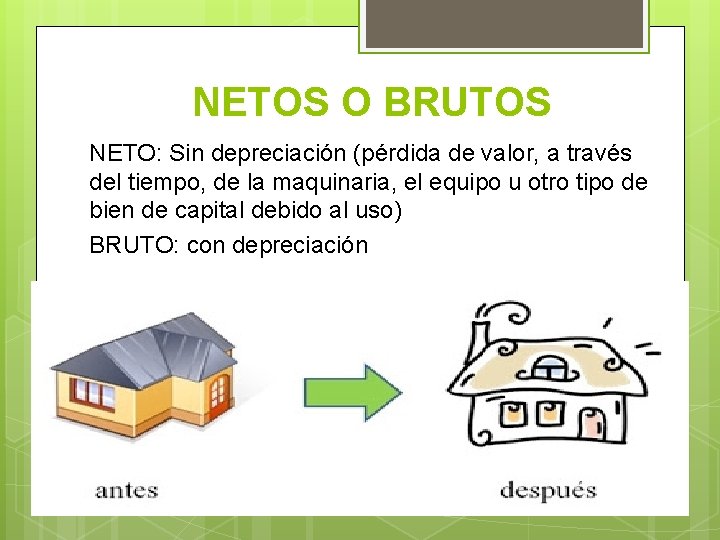 NETOS O BRUTOS

NETO: Sin depreciación (pérdida de valor, a través del tiempo, de la maquinaria, el equipo u otro tipo de bien de capital debido al uso)

BRUTO: con depreciación

antes

después